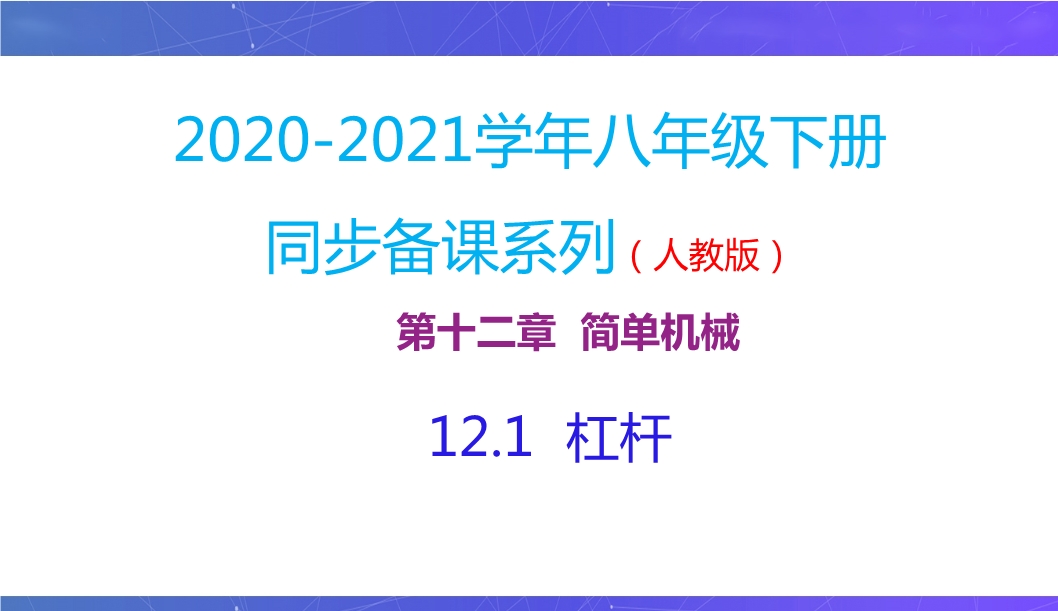 2020-2021学年八年级下册

同步备课系列（人教版）

第十二章 简单机械

12.1 杠杆